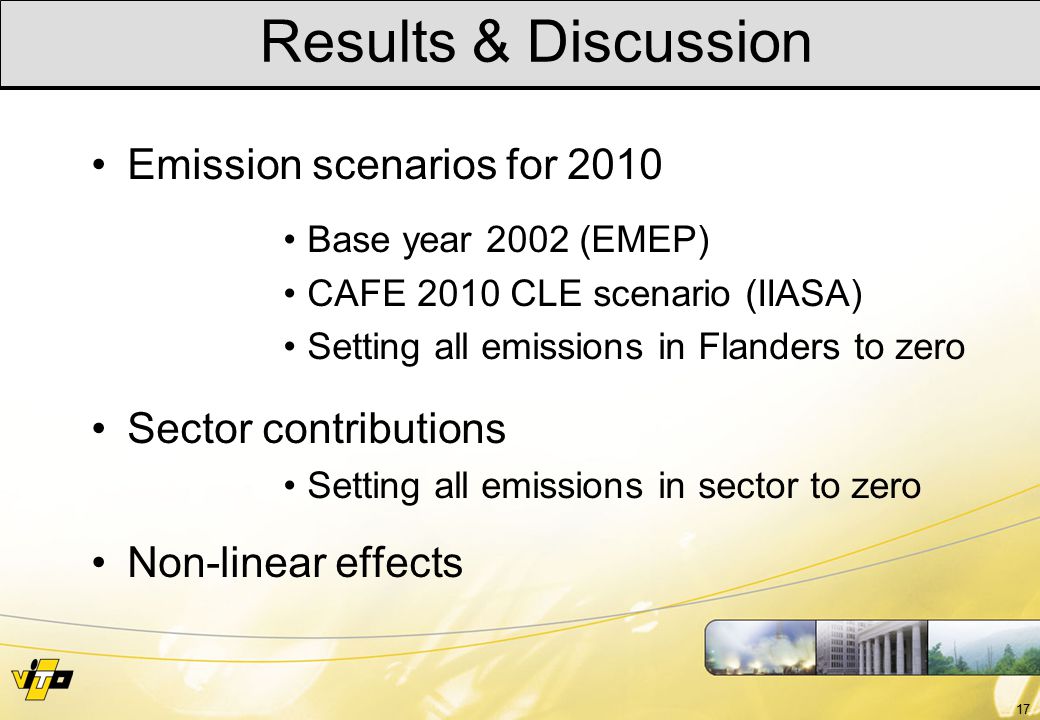 Results & Discussion

• Emission scenarios for 2010

• Base year 2002 (EMEP)

• CAFE 2010 CLE scenario (IIASA)

• Setting all emissions in Flanders to zero

• Sector contributions

• Setting all emissions in sector to zero

• Non-linear effects

VITO

17